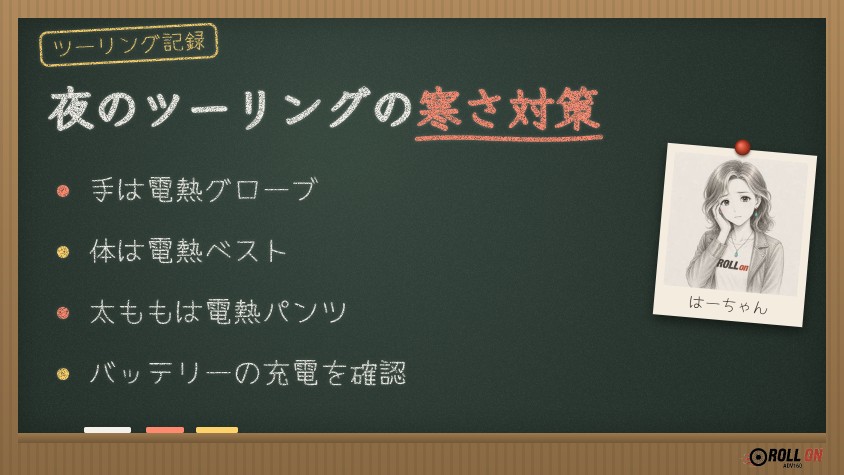 ツーリング記録

夜のツーリングの寒さ対策

• 手は電熱グローブ

• 体は電熱ベスト

• 太ももは電熱パンツ

• バッテリーの充電を確認

ROLL on

はーちゃん

ROLL ON
ADV160